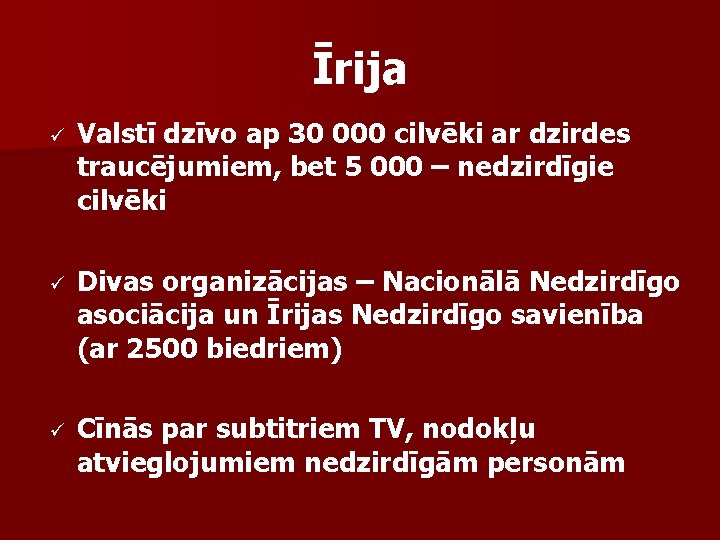 Īrija

✓ Valstī dzīvo ap 30 000 cilvēki ar dzirdes traucējumiem, bet 5 000 – nedzirdīgie cilvēki

✓ Divas organizācijas – Nacionālā Nedzirdīgo asociācija un Īrijas Nedzirdīgo savienība (ar 2500 biedriem)

✓ Cīnās par subtitriem TV, nodokļu atvieglojumiem nedzirdīgām personām